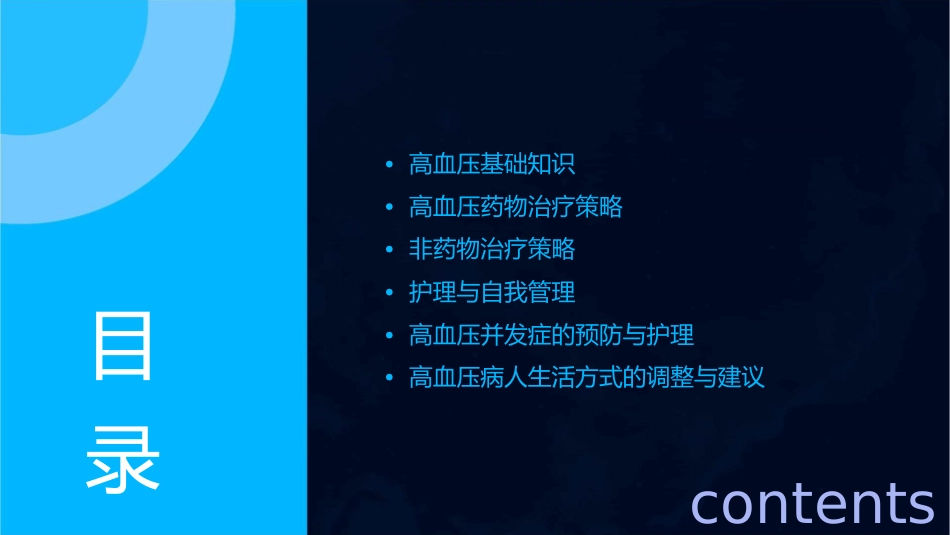 目录

• 高血压基础知识
• 高血压药物治疗策略
• 非药物治疗策略
• 护理与自我管理
• 高血压并发症的预防与护理
• 高血压病人生活方式的调整与建议

contents